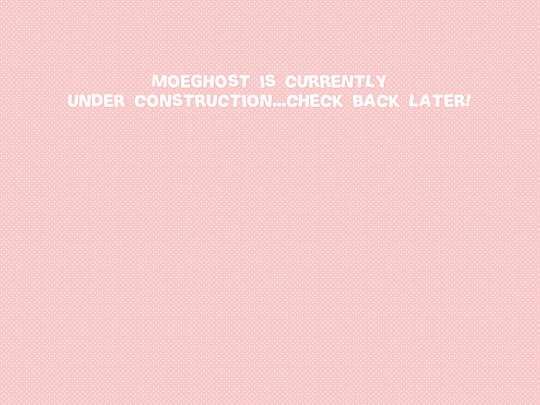 MOEGHOST IS CURRENTLY UNDER CONSTRUCTION...CHECK BACK LATER!